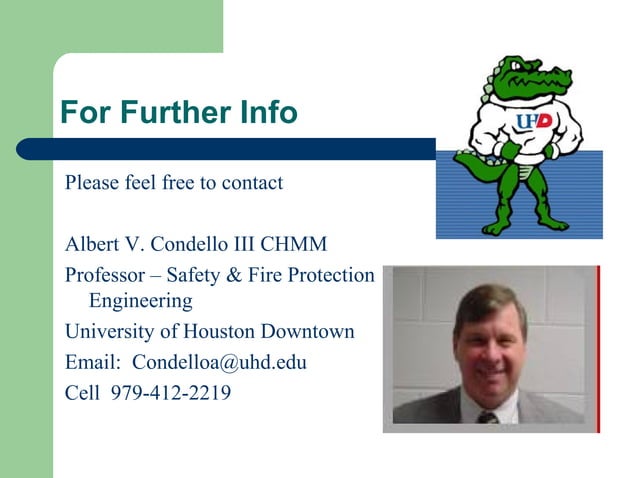 For Further Info

UHD

Please feel free to contact

Albert V. Condello III CHMM

Professor – Safety & Fire Protection Engineering

University of Houston Downtown

Email: Condelloa@uhd.edu

Cell 979-412-2219